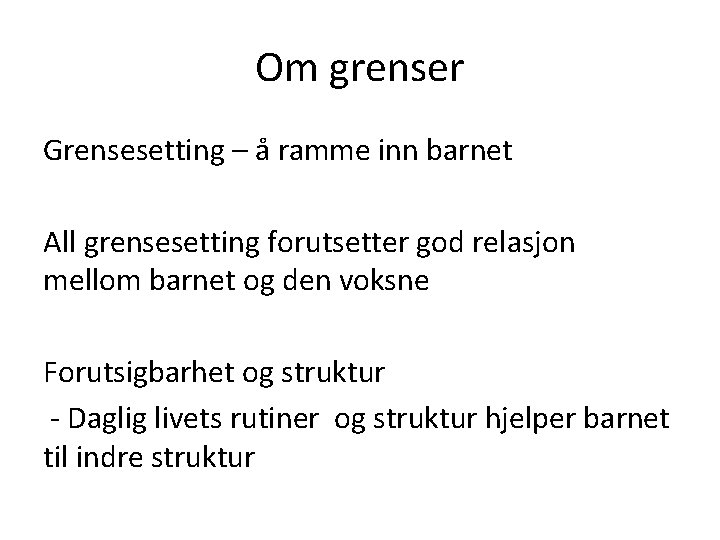 Om grenser

Grensesetting – å ramme inn barnet

All grensesetting forutsetter god relasjon mellom barnet og den voksne

Forutsigbarhet og struktur
- Daglig livets rutiner og struktur hjelper barnet til indre struktur